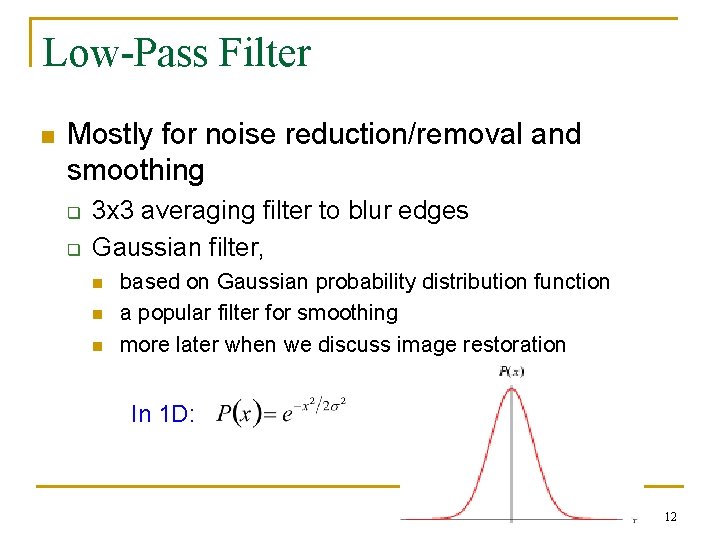 Low-Pass Filter

Mostly for noise reduction/removal and smoothing

3x3 averaging filter to blur edges

Gaussian filter,

based on Gaussian probability distribution function

a popular filter for smoothing

more later when we discuss image restoration

In 1D: $P(x) = e^{-x^2/2\sigma^2}$

$P(x)$

$x$

12